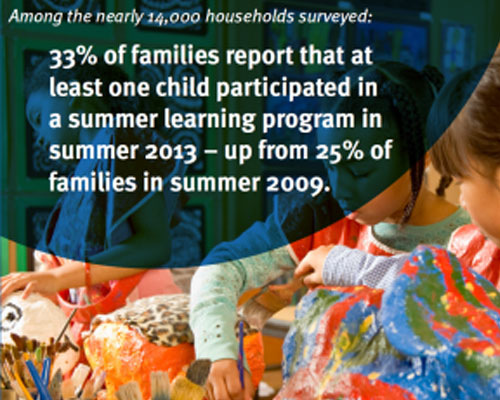 Among the nearly 14,000 households surveyed:

33% of families report that at least one child participated in a summer learning program in summer 2013 – up from 25% of families in summer 2009.